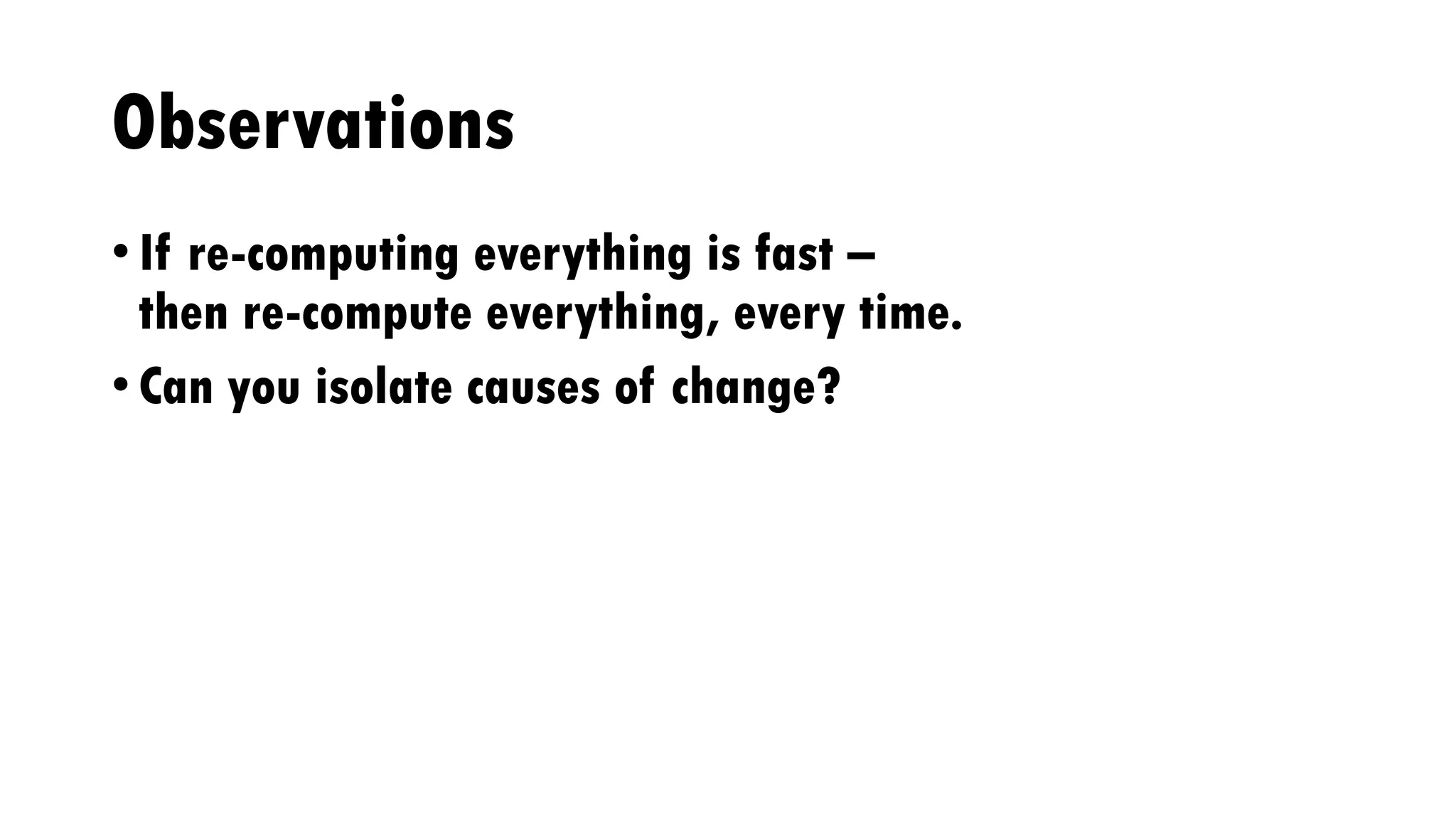 Observations

• If re-computing everything is fast – then re-compute everything, every time.

• Can you isolate causes of change?